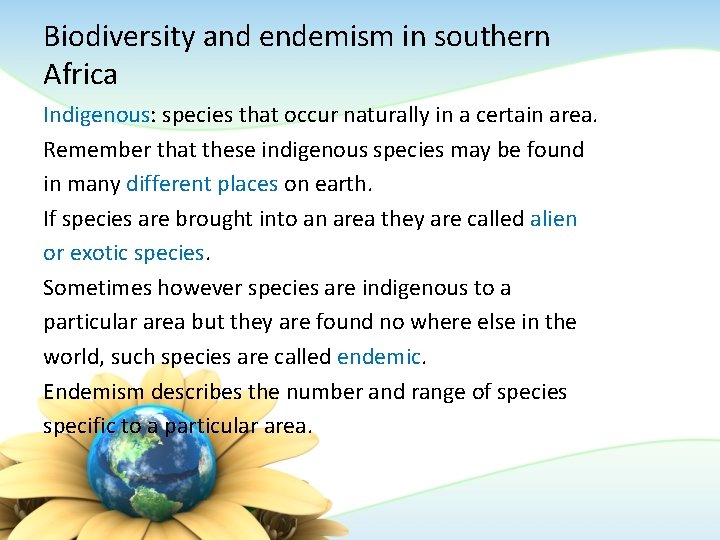 Biodiversity and endemism in southern Africa

Indigenous: species that occur naturally in a certain area. Remember that these indigenous species may be found in many different places on earth.

If species are brought into an area they are called alien or exotic species.

Sometimes however species are indigenous to a particular area but they are found no where else in the world, such species are called endemic.

Endemism describes the number and range of species specific to a particular area.